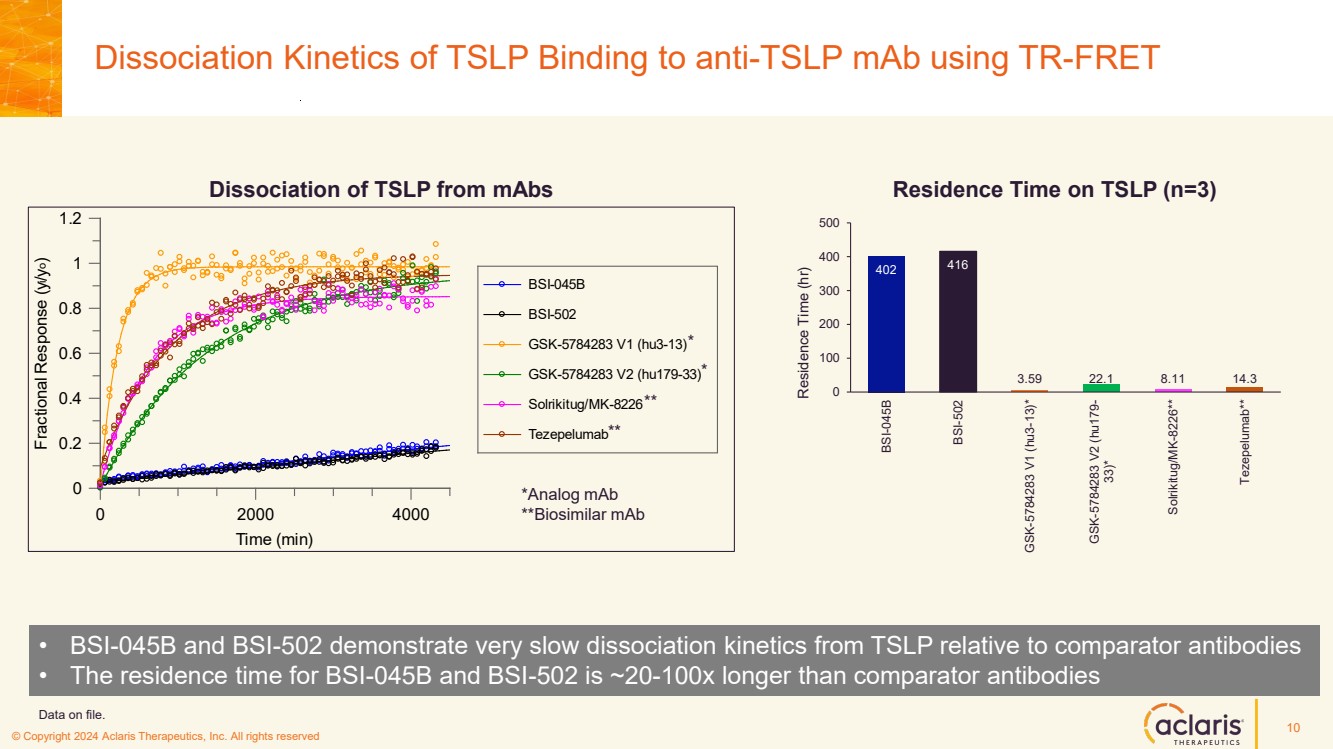 Dissociation Kinetics of TSLP Binding to anti-TSLP mAb using TR-FRET

Dissociation of TSLP from mAbs

Fractional Response (y/y₀)

1.2
1
0.8
0.6
0.4
0.2
0

0
2000
4000

Time (min)

BSI-045B
BSI-502
GSK-5784283 V1 (hu3-13)*
GSK-5784283 V2 (hu179-33)*
Solrikitug/MK-8226**
Tezepelumab**

*Analog mAb
**Biosimilar mAb

Residence Time on TSLP (n=3)

Residence Time (hr)

500
400
300
200
100
0

402
416
3.59
22.1
8.11
14.3

BSI-045B
BSI-502
GSK-5784283 V1 (hu3-13)*
GSK-5784283 V2 (hu179-33)*
Solrikitug/MK-8226**
Tezepelumab**

• BSI-045B and BSI-502 demonstrate very slow dissociation kinetics from TSLP relative to comparator antibodies
• The residence time for BSI-045B and BSI-502 is ~20-100x longer than comparator antibodies

Data on file.

© Copyright 2024 Aclaris Therapeutics, Inc. All rights reserved

aclaris THERAPEUTICS

10